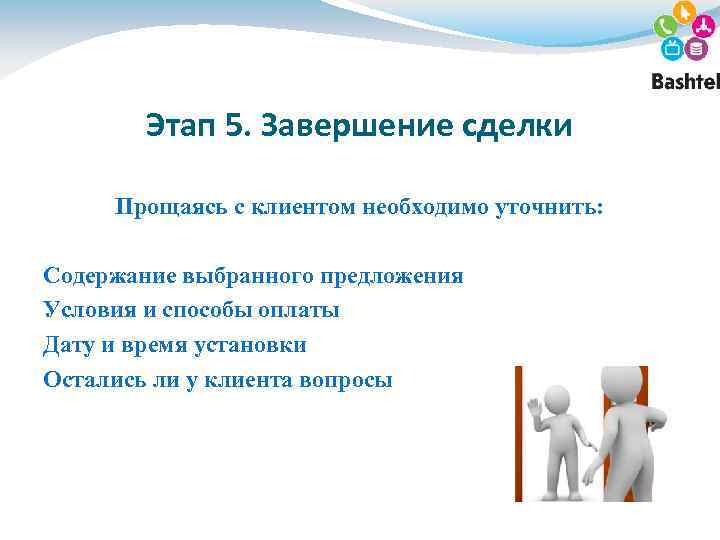 Bashtel

Этап 5. Завершение сделки

Прощаясь с клиентом необходимо уточнить:

Содержание выбранного предложения
Условия и способы оплаты
Дату и время установки
Остались ли у клиента вопросы